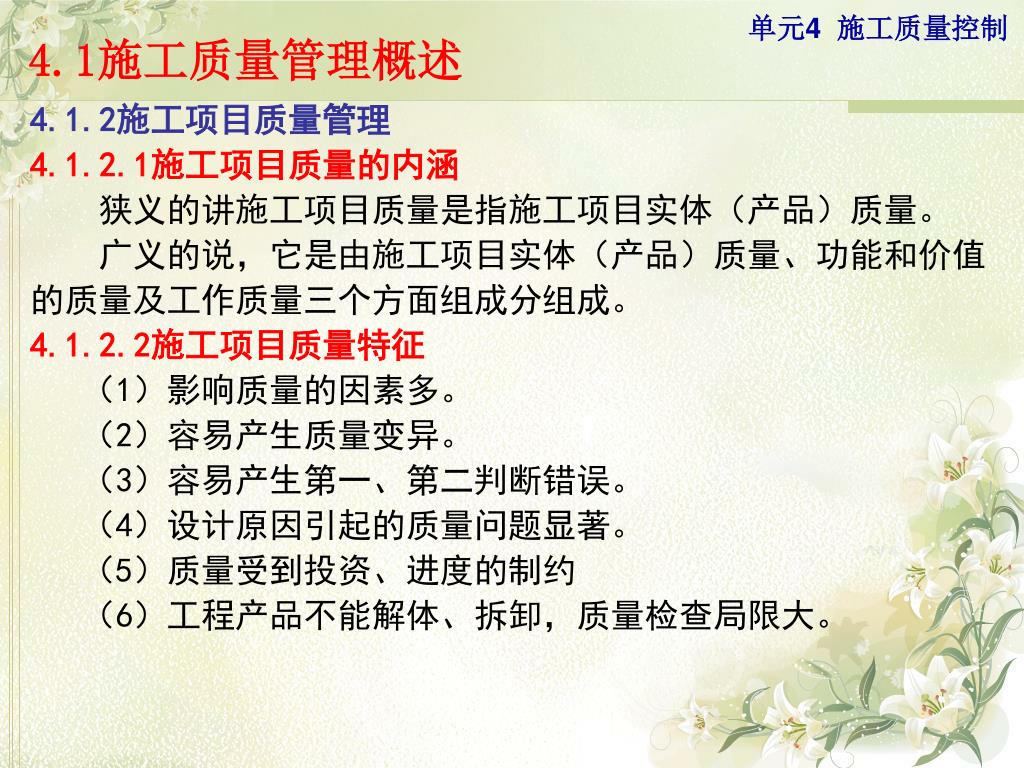 单元4 施工质量控制

4.1施工质量管理概述

4.1.2施工项目质量管理

4.1.2.1施工项目质量的内涵

狭义的讲施工项目质量是指施工项目实体（产品）质量。

广义的说，它是由施工项目实体（产品）质量、功能和价值的质量及工作质量三个方面组成分组成。

4.1.2.2施工项目质量特征

（1）影响质量的因素多。

（2）容易产生质量变异。

（3）容易产生第一、第二判断错误。

（4）设计原因引起的质量问题显著。

（5）质量受到投资、进度的制约

（6）工程产品不能解体、拆卸，质量检查局限大。